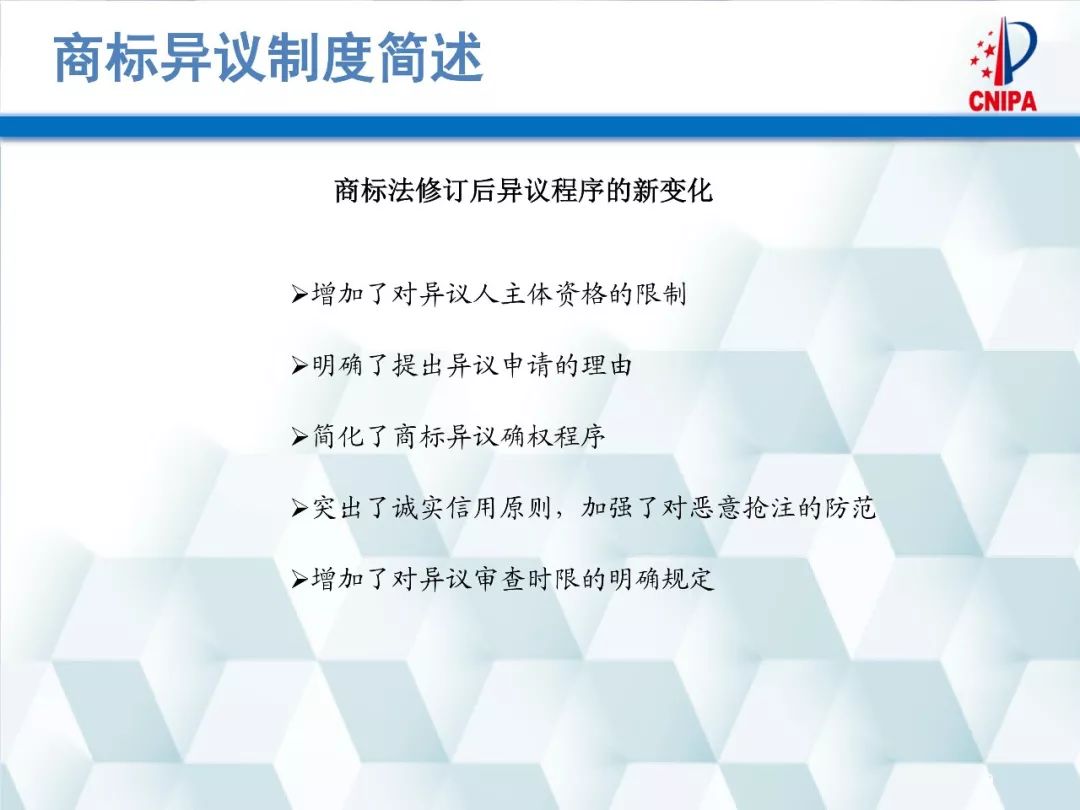 商标异议制度简述

CNIPA

商标法修订后异议程序的新变化

➢增加了对异议人主体资格的限制

➢明确了提出异议申请的理由

➢简化了商标异议确权程序

➢突出了诚实信用原则，加强了对恶意抢注的防范

➢增加了对异议审查时限的明确规定